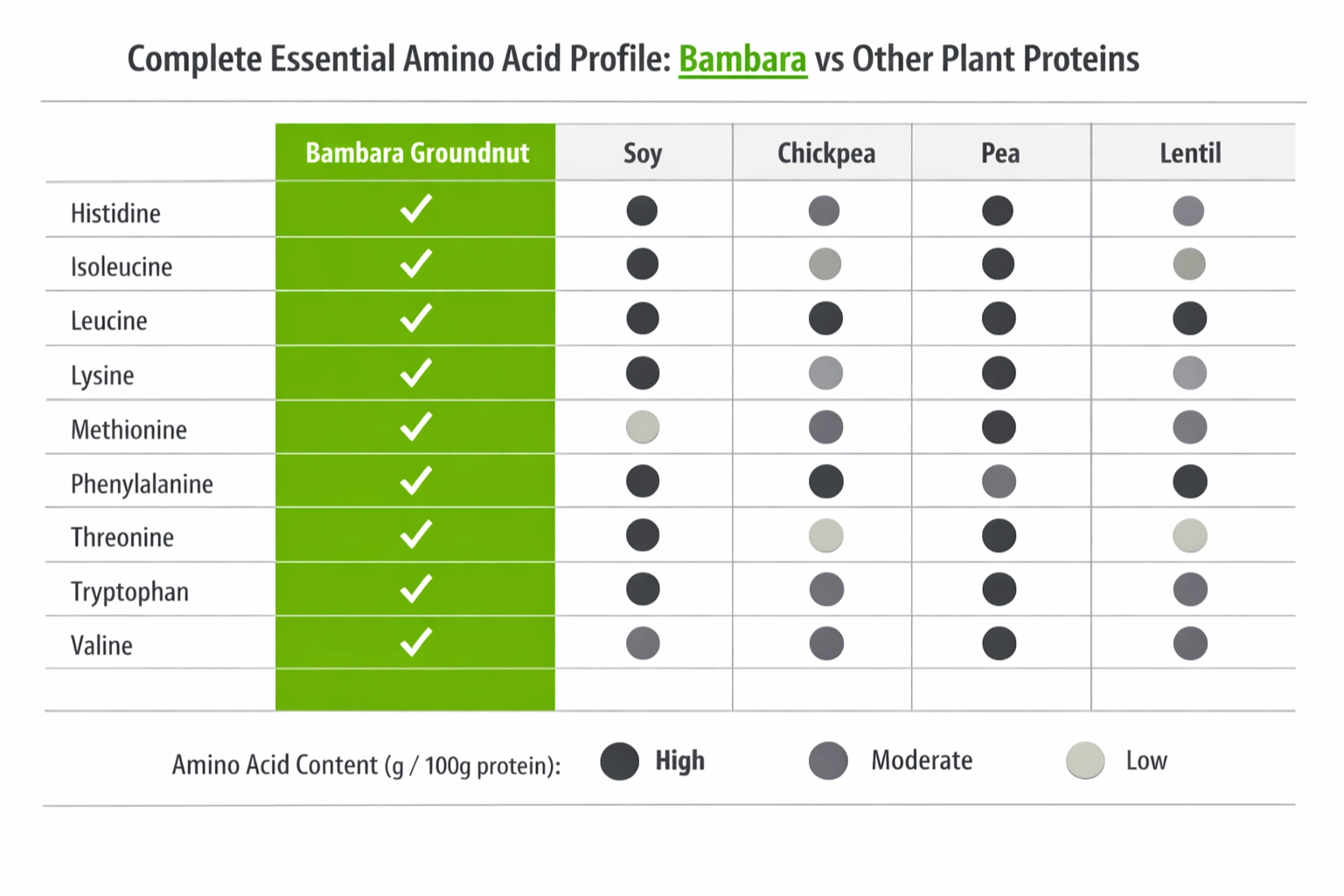 Complete Essential Amino Acid Profile: Bambara vs Other Plant Proteins

| | Bambara Groundnut | Soy | Chickpea | Pea | Lentil |
|---|---|---|---|---|---|
| Histidine | ✓ | | | | |
| Isoleucine | ✓ | | | | |
| Leucine | ✓ | | | | |
| Lysine | ✓ | | | | |
| Methionine | ✓ | | | | |
| Phenylalanine | ✓ | | | | |
| Threonine | ✓ | | | | |
| Tryptophan | ✓ | | | | |
| Valine | ✓ | | | | |

Amino Acid Content (g / 100g protein): High Moderate Low